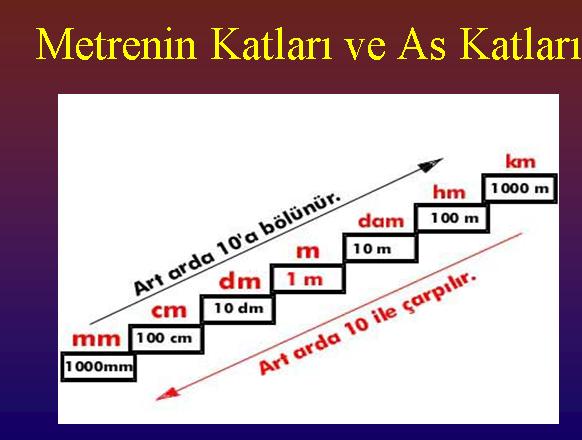 Metrenin Katları ve As Katları

Art arda 10'a bölünür.

km
1000 m
hm
100 m
dam
10 m
m
1 m
dm
10 dm
cm
100 cm
mm
1000mm

Art arda 10 ile çarpılır.